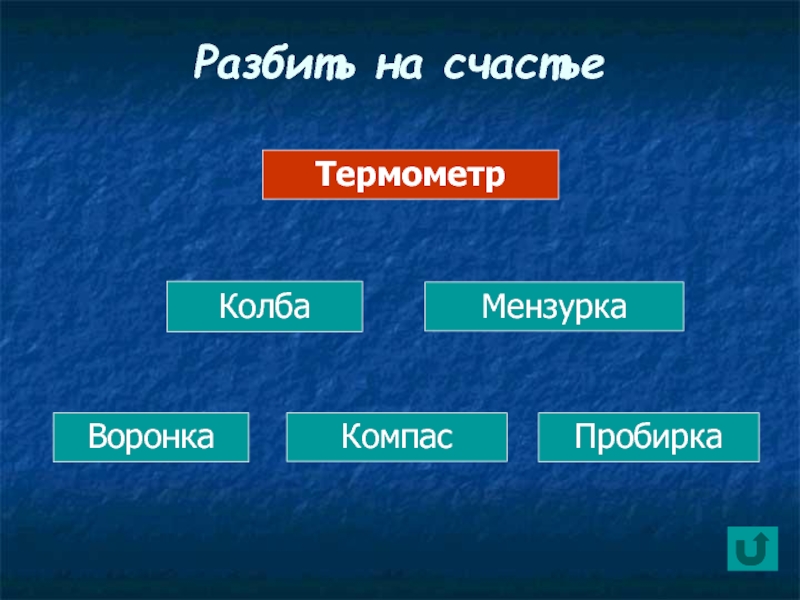 Разбить на счастье

Термометр

Колба

Мензурка

Воронка

Компас

Пробирка